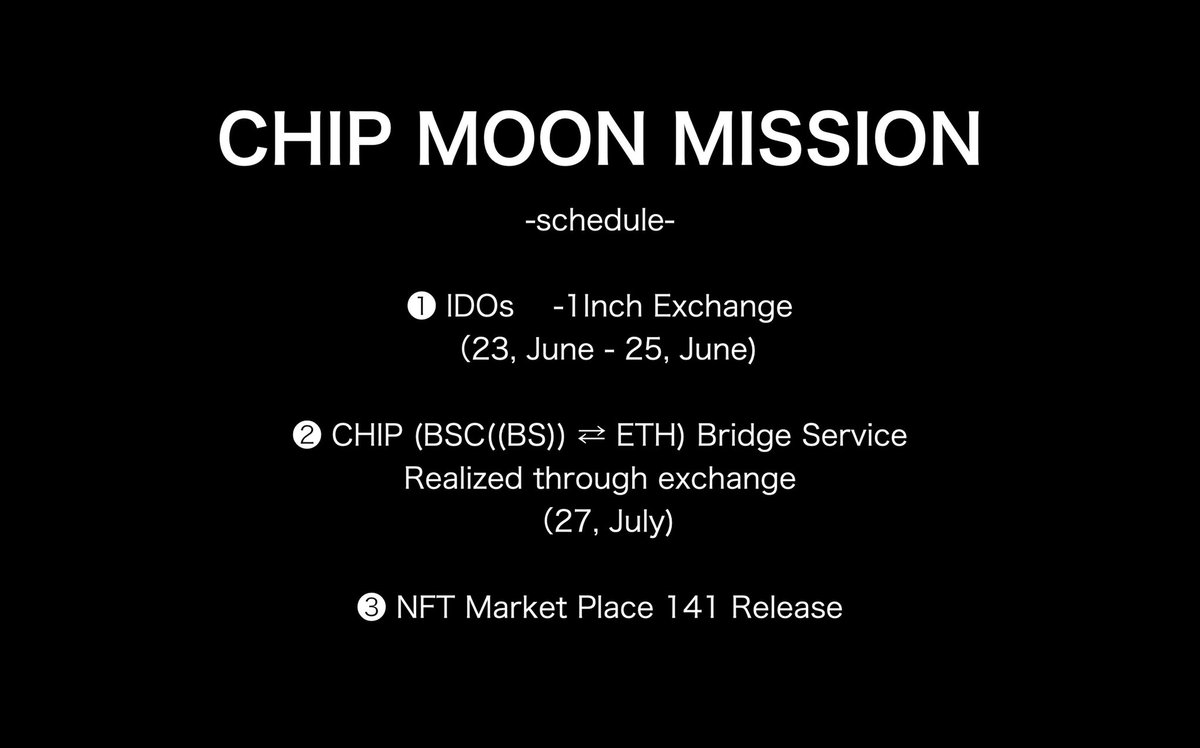 CHIP MOON MISSION

-schedule-

❶ IDOs -1Inch Exchange
(23, June - 25, June)

❷ CHIP (BSC((BS)) ⇄ ETH) Bridge Service
Realized through exchange
(27, July)

❸ NFT Market Place 141 Release